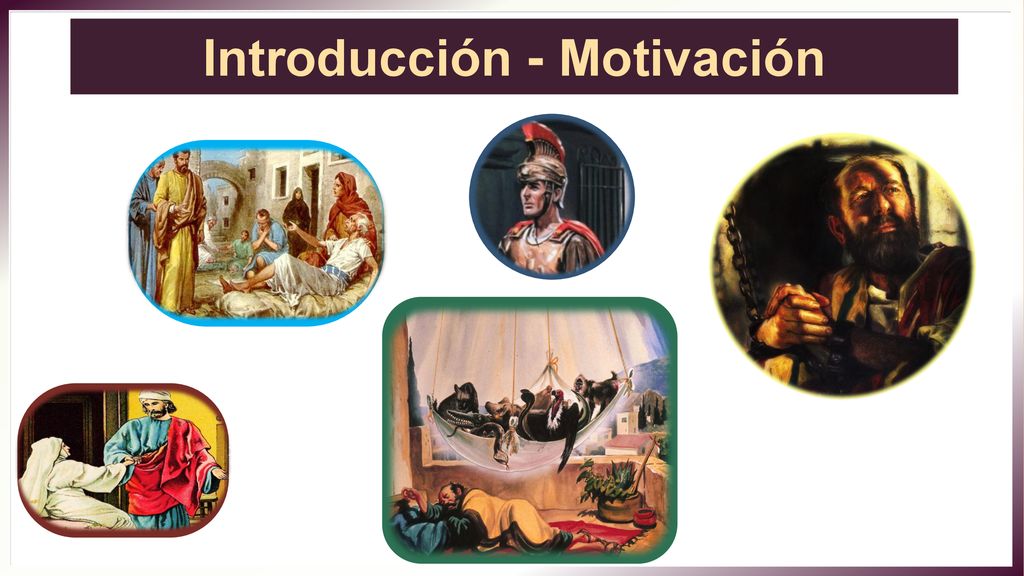 Introducción - Motivación